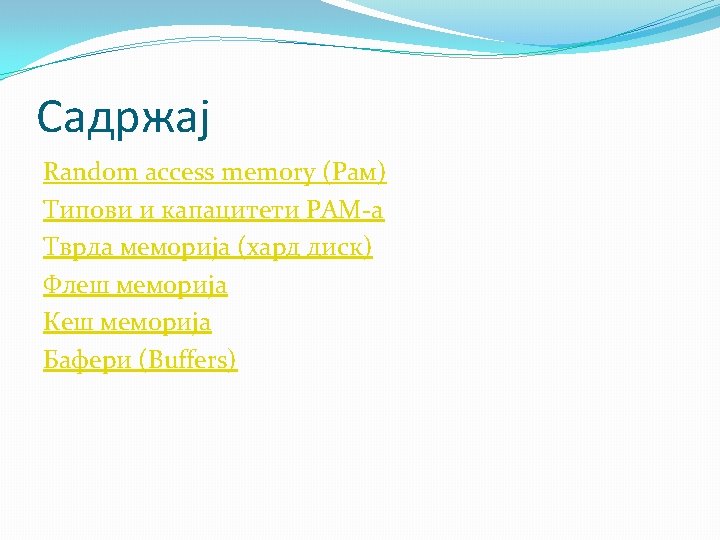 Садржај

Random access memory (Рам)

Типови и капацитети РАМ-а

Тврда меморија (хард диск)

Флеш меморија

Кеш меморија

Бафери (Buffers)